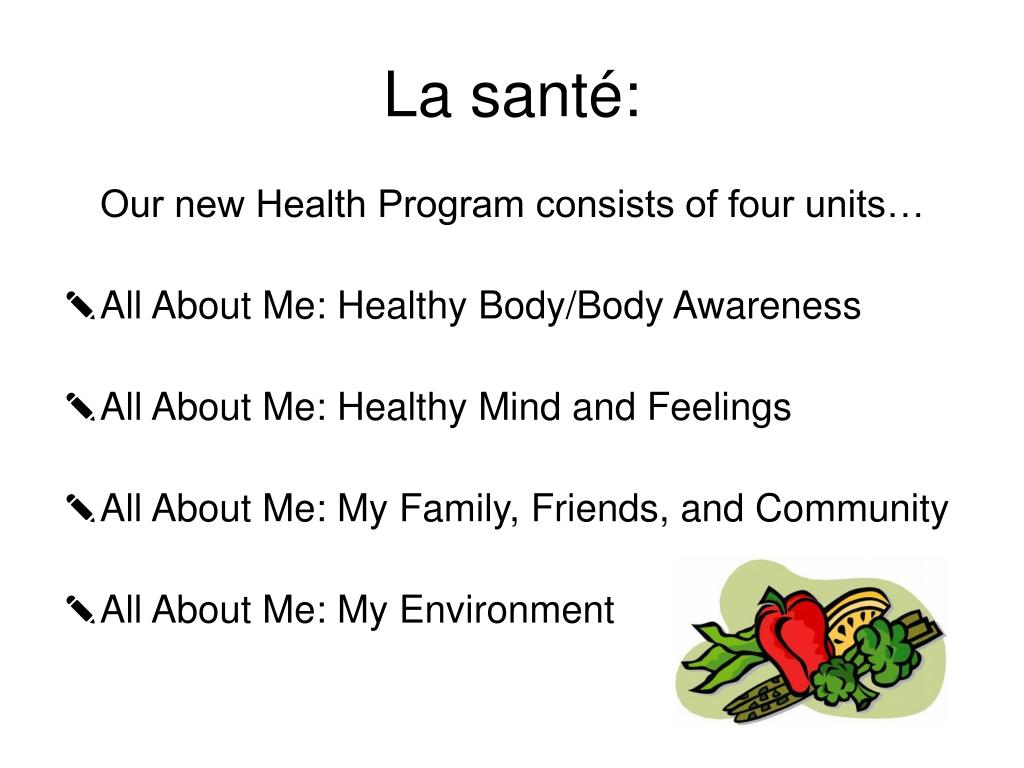 La santé:

Our new Health Program consists of four units…

✎All About Me: Healthy Body/Body Awareness

✎All About Me: Healthy Mind and Feelings

✎All About Me: My Family, Friends, and Community

✎All About Me: My Environment